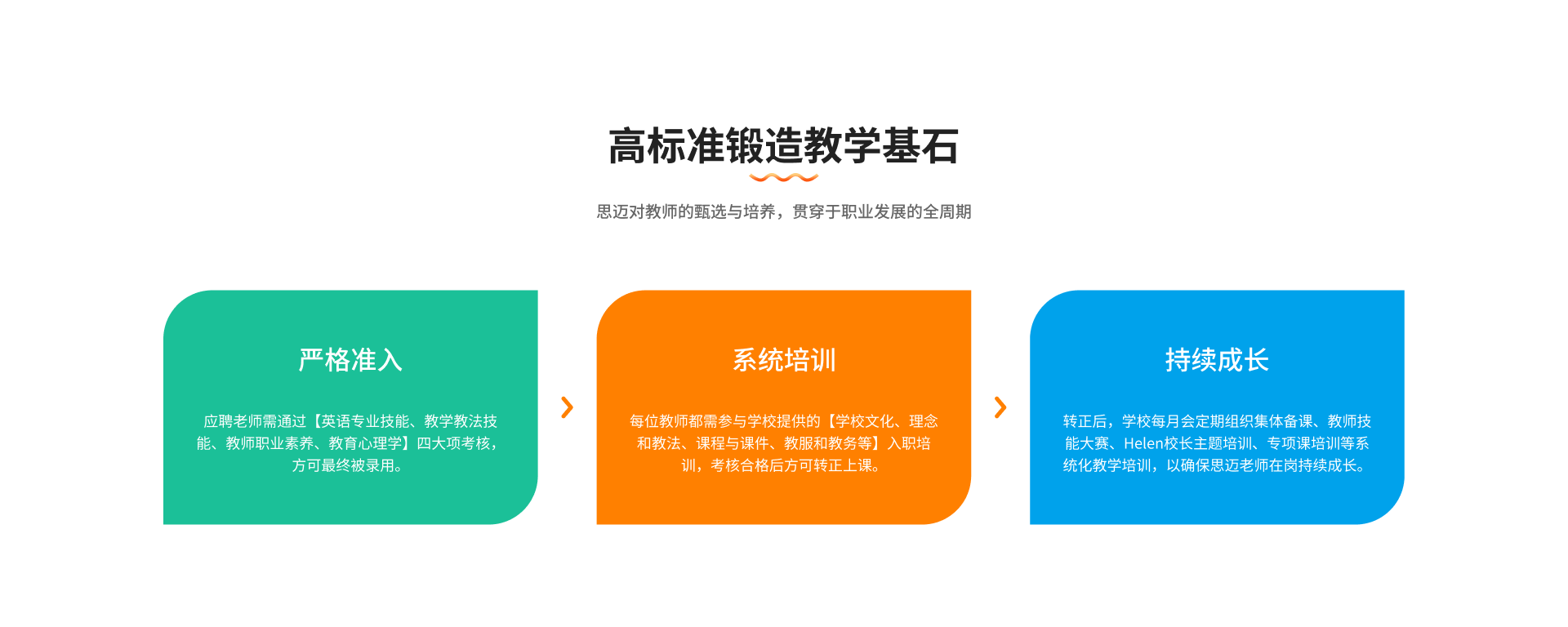 高标准锻造教学基石

思迈对教师的甄选与培养，贯穿于职业发展的全周期

严格准入

应聘老师需通过【英语专业技能、教学教法技能、教师职业素养、教育心理学】四大项考核，方可最终被录用。

系统培训

每位教师都需参与学校提供的【学校文化、理念和教法、课程与课件、教服和教务等】入职培训，考核合格后方可转正上课。

持续成长

转正后，学校每月会定期组织集体备课、教师技能大赛、Helen校长主题培训、专项课培训等系统化教学培训，以确保思迈老师在岗持续成长。